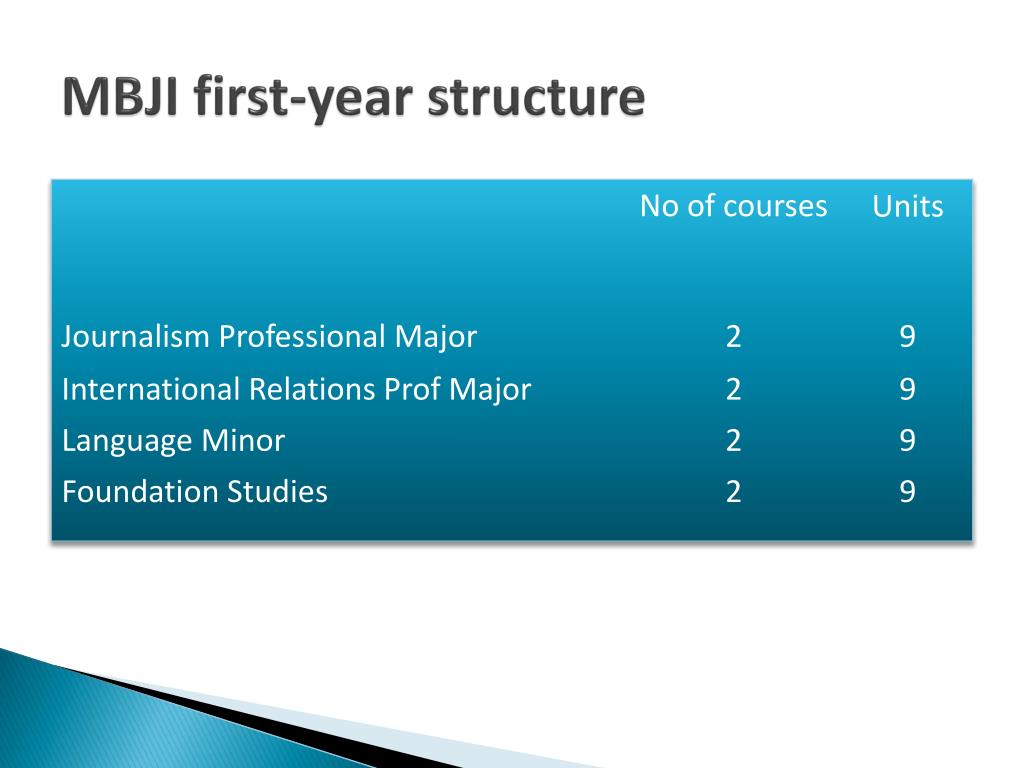 MBJI first-year structure

| | No of courses | Units |
|---|---|---|
| Journalism Professional Major | 2 | 9 |
| International Relations Prof Major | 2 | 9 |
| Language Minor | 2 | 9 |
| Foundation Studies | 2 | 9 |